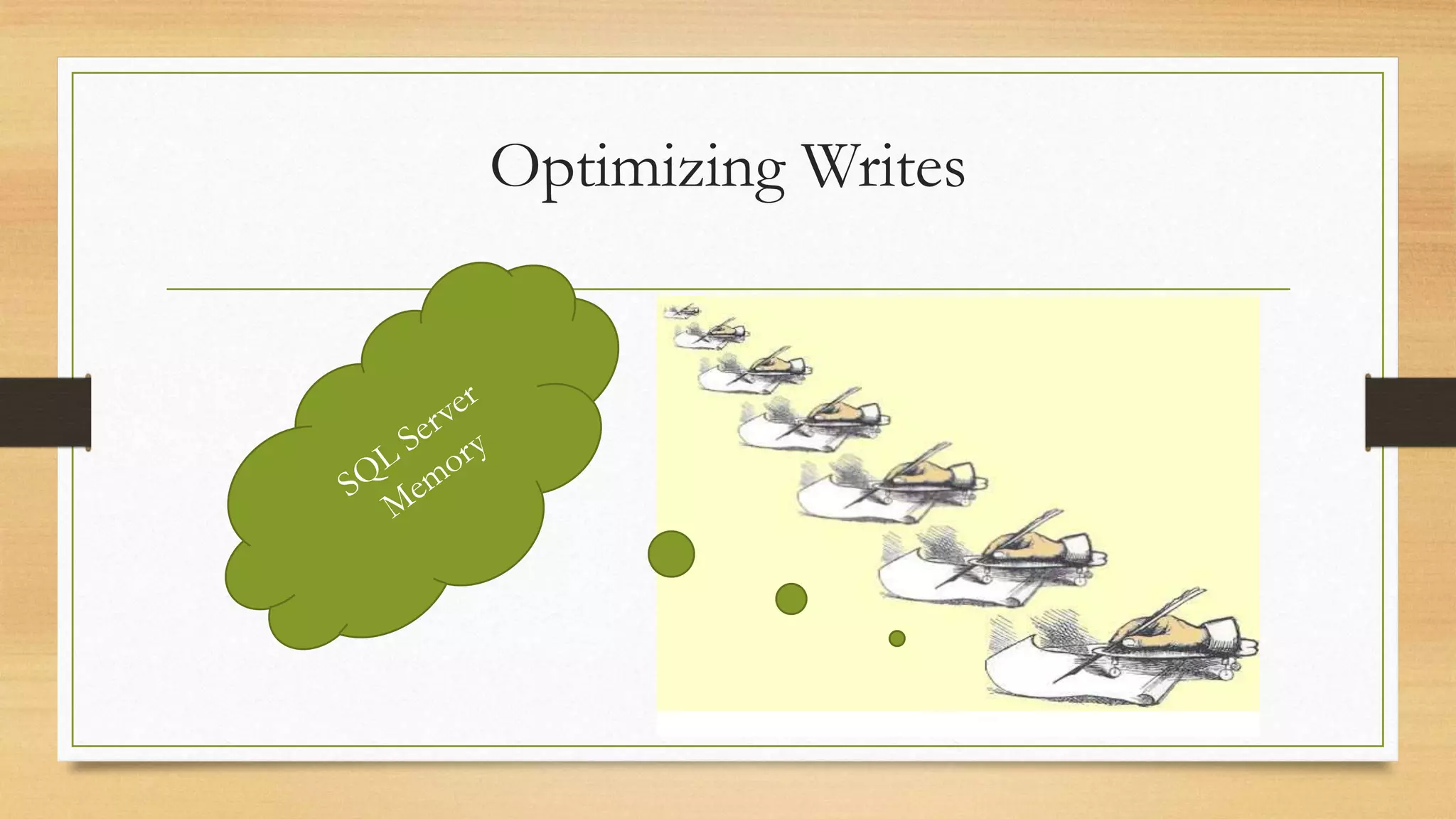 Optimizing Writes

SQL Server Memory